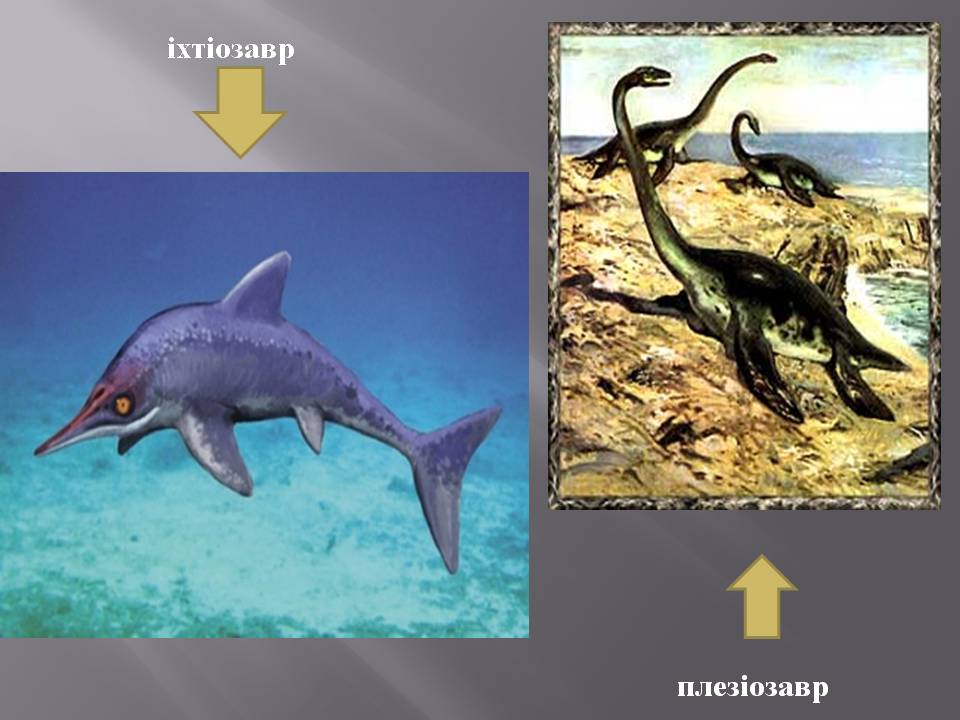 іхтіозавр

плезіозавр